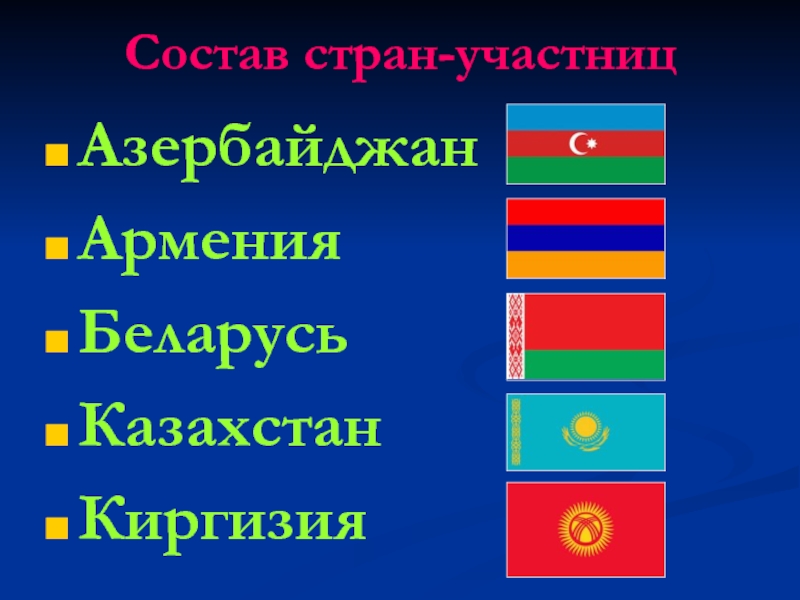 Состав стран-участниц

Азербайджан

Армения

Беларусь

Казахстан

Киргизия